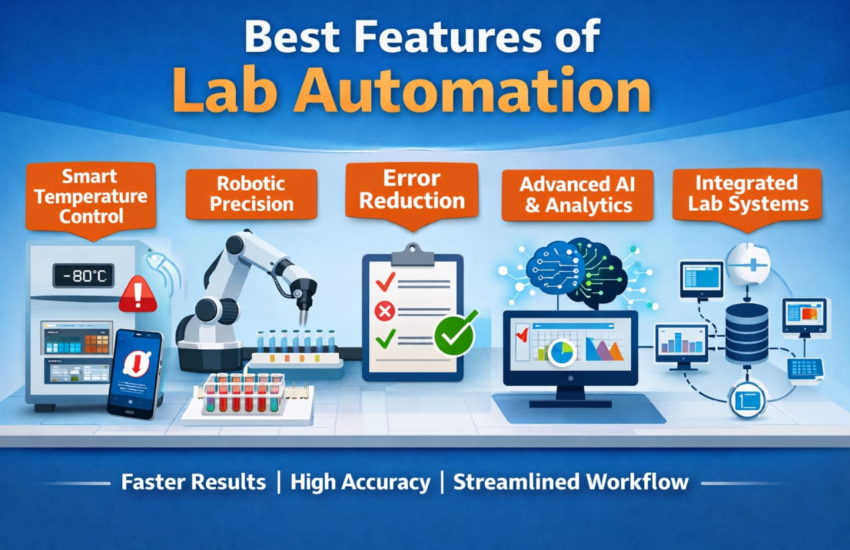 Best Features of
Lab Automation

Smart Temperature Control

Robotic Precision

Error Reduction

Advanced AI & Analytics

Integrated Lab Systems

-80°C

Faster Results | High Accuracy | Streamlined Workflow